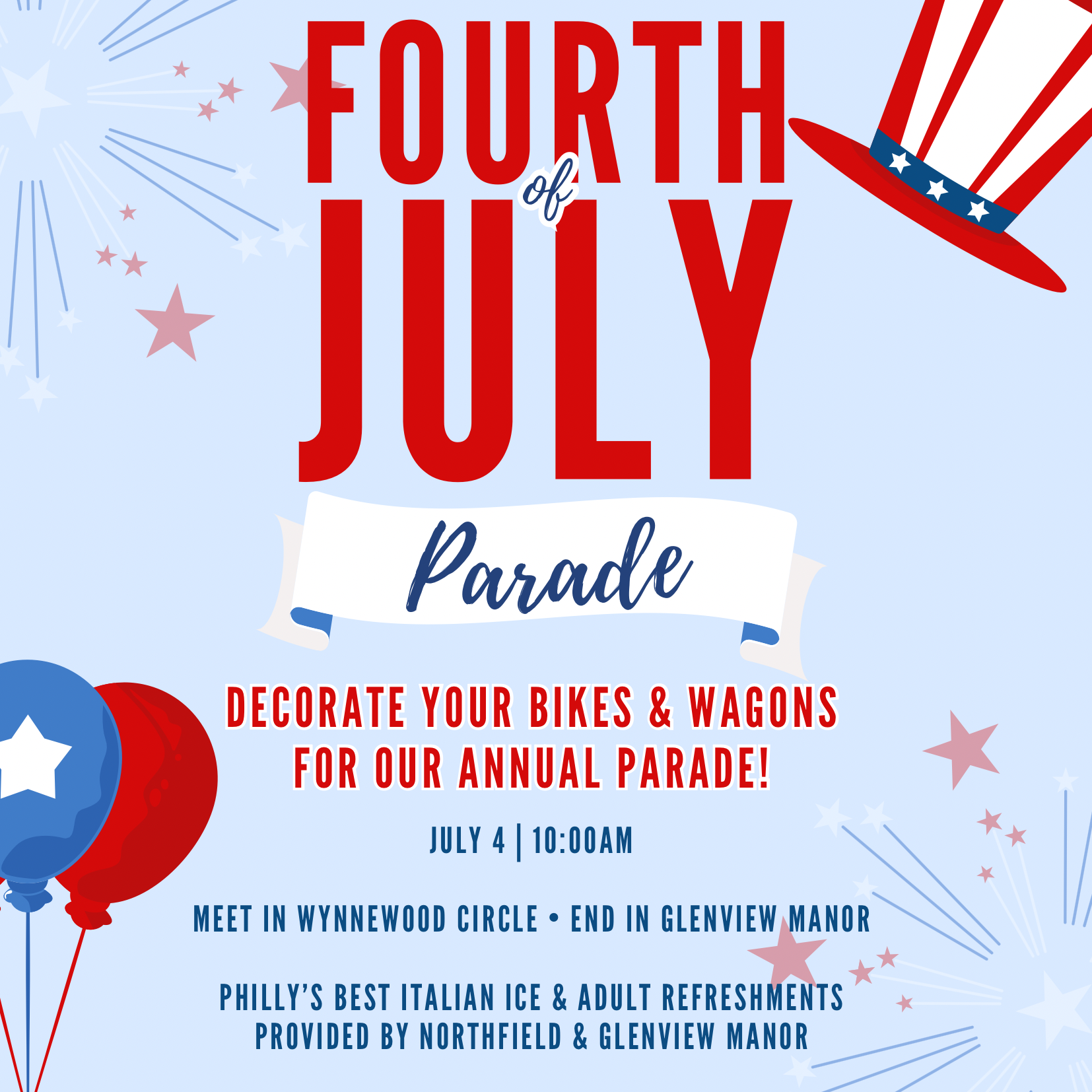 FOURTH of JULY

Parade

DECORATE YOUR BIKES & WAGONS FOR OUR ANNUAL PARADE!

JULY 4 | 10:00AM

MEET IN WYNNEWOOD CIRCLE • END IN GLENVIEW MANOR

PHILLY'S BEST ITALIAN ICE & ADULT REFRESHMENTS PROVIDED BY NORTHFIELD & GLENVIEW MANOR